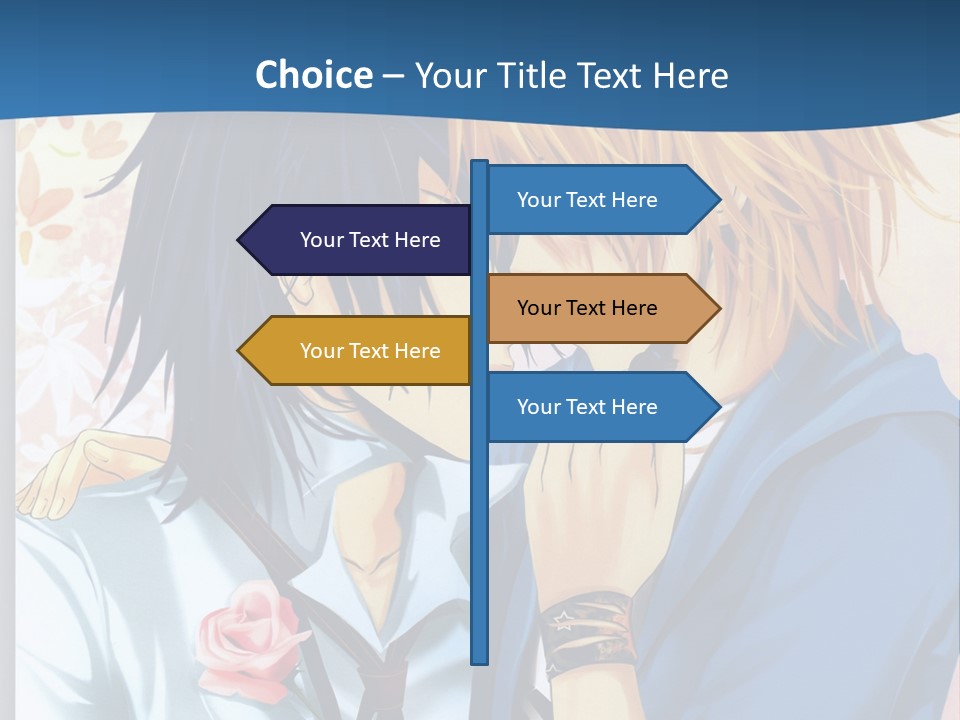 Choice – Your Title Text Here

Your Text Here

Your Text Here

Your Text Here

Your Text Here

Your Text Here